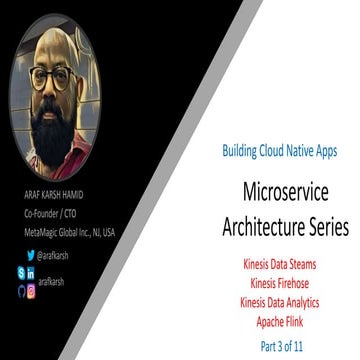 ARAF KARSH HAMID
Co-Founder / CTO
MetaMagic Global Inc., NJ, USA

@arafkarsh

arafkarsh

Building Cloud Native Apps

Microservice Architecture Series

Kinesis Data Steams
Kinesis Firehose
Kinesis Data Analytics
Apache Flink

Part 3 of 11